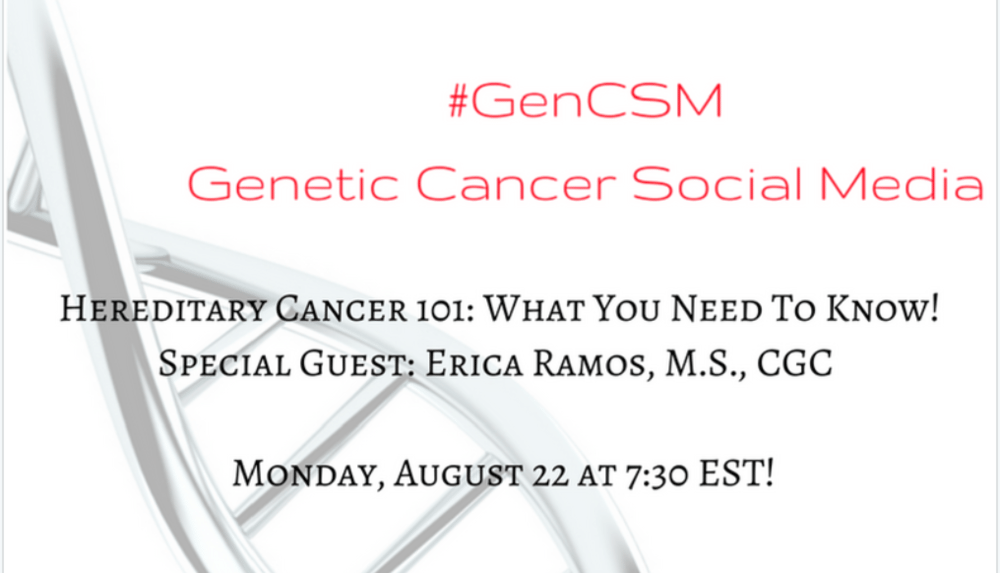 #GenCSM
Genetic Cancer Social Media

Hereditary Cancer 101: What You Need To Know!
Special Guest: Erica Ramos, M.S., CGC

Monday, August 22 at 7:30 EST!